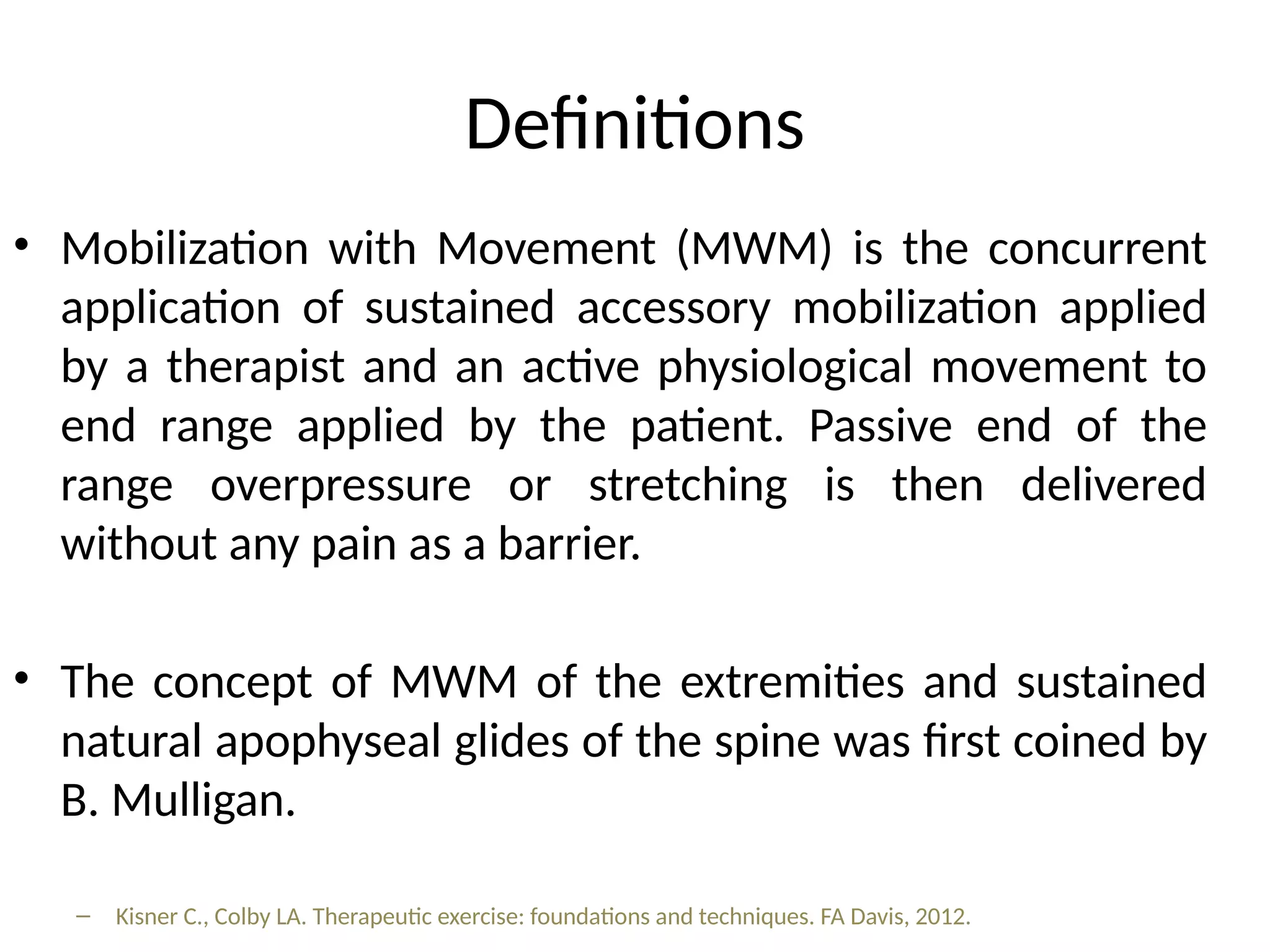 Definitions

• Mobilization with Movement (MWM) is the concurrent application of sustained accessory mobilization applied by a therapist and an active physiological movement to end range applied by the patient. Passive end of the range overpressure or stretching is then delivered without any pain as a barrier.

• The concept of MWM of the extremities and sustained natural apophyseal glides of the spine was first coined by B. Mulligan.

– Kisner C., Colby LA. Therapeutic exercise: foundations and techniques. FA Davis, 2012.